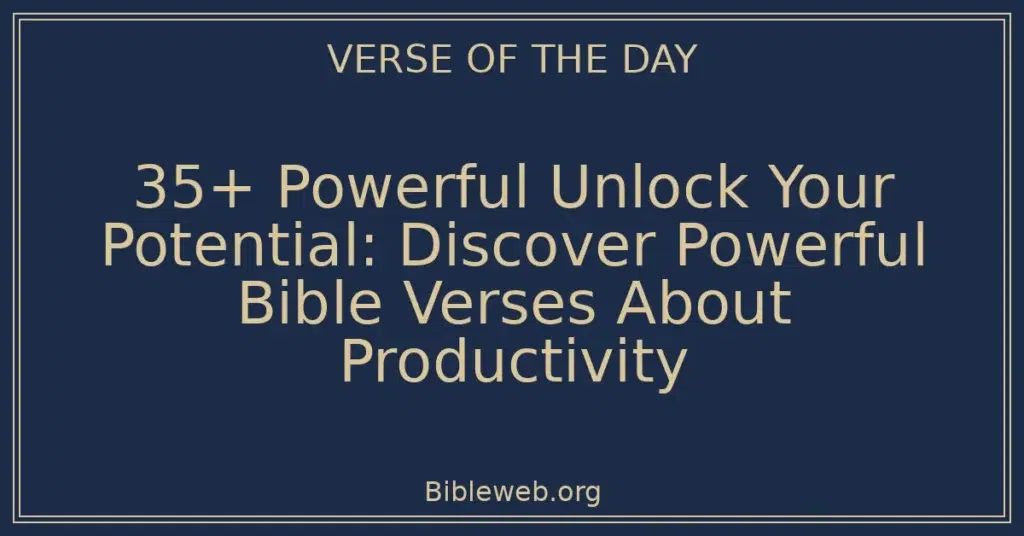 VERSE OF THE DAY

35+ Powerful Unlock Your Potential: Discover Powerful Bible Verses About Productivity

Bibleweb.org